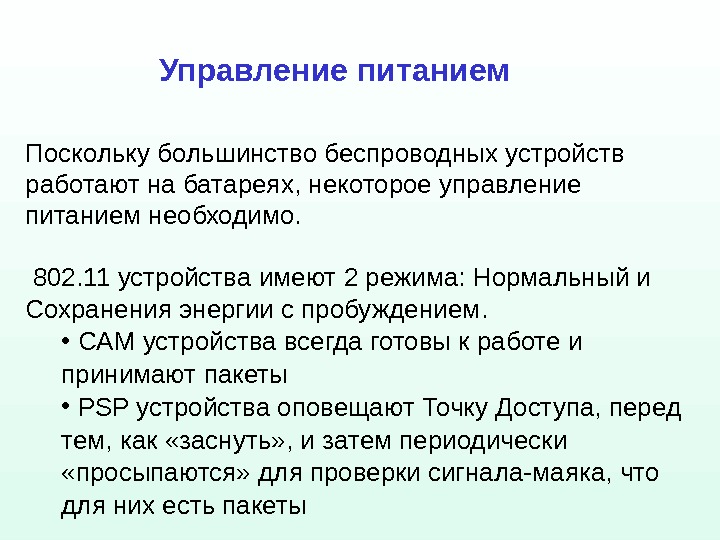 Управление питанием

Поскольку большинство беспроводных устройств работают на батареях, некоторое управление питанием необходимо.

802.11 устройства имеют 2 режима: Нормальный и Сохранения энергии с пробуждением.

• CAM устройства всегда готовы к работе и принимают пакеты

• PSP устройства оповещают Точку Доступа, перед тем, как «заснуть», и затем периодически «просыпаются» для проверки сигнала-маяка, что для них есть пакеты